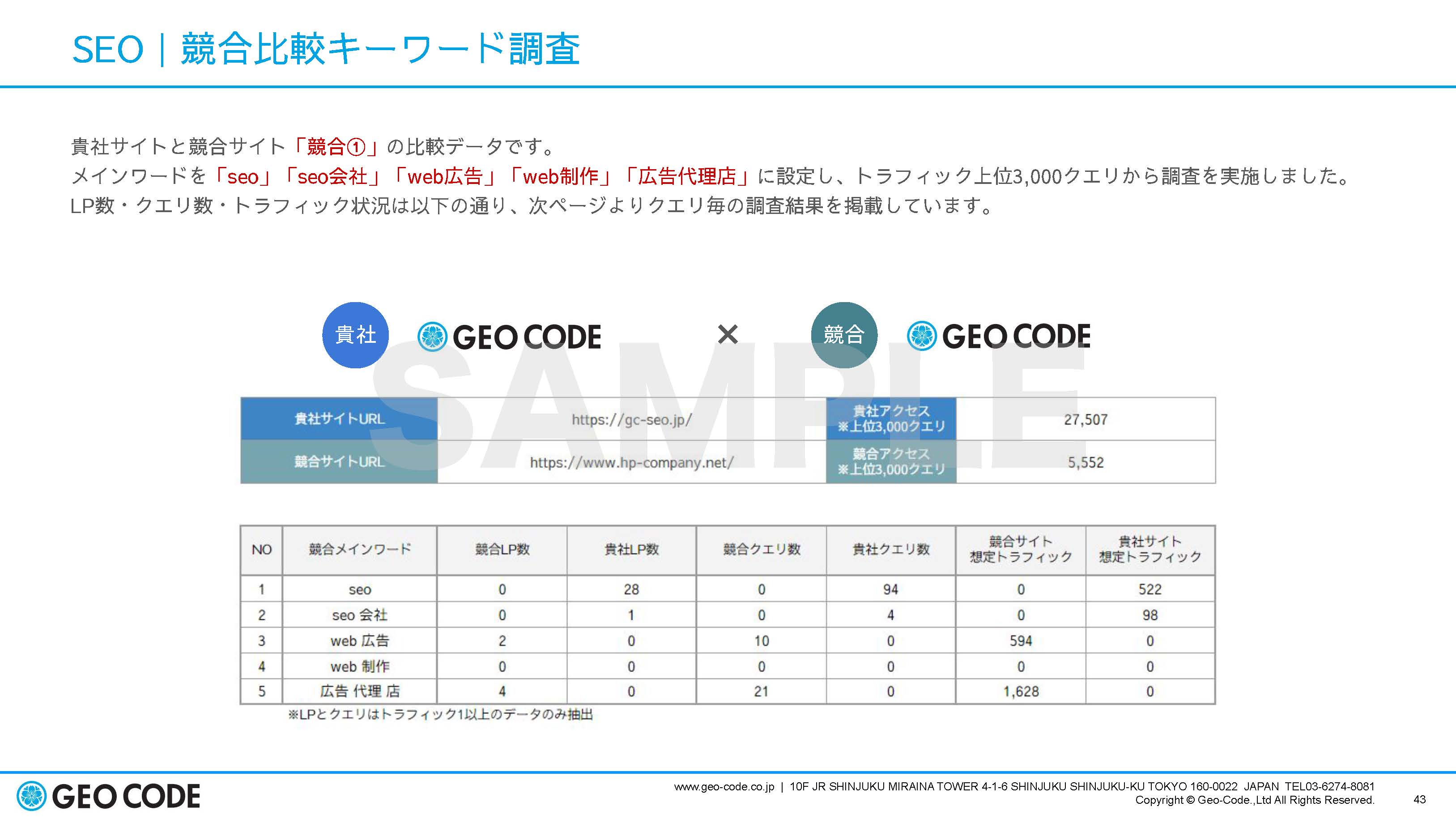 SEO｜競合比較キーワード調査

貴社サイトと競合サイト「競合①」の比較データです。
メインワードを「seo」「seo会社」「web広告」「web制作」「広告代理店」に設定し、トラフィック上位3,000クエリから調査を実施しました。
LP数・クエリ数・トラフィック状況は以下の通り、次ページよりクエリ毎の調査結果を掲載しています。

貴社 GEO CODE × 競合 GEO CODE

SAMPLE

| 貴社サイトURL | https://gc-seo.jp/ | 貴社アクセス ※上位3,000クエリ | 27,507 |
|---|---|---|---|
| 競合サイトURL | https://www.hp-company.net/ | 競合アクセス ※上位3,000クエリ | 5,552 |

| NO | 競合メインワード | 競合LP数 | 貴社LP数 | 競合クエリ数 | 貴社クエリ数 | 競合サイト 想定トラフィック | 貴社サイト 想定トラフィック |
|---|---|---|---|---|---|---|---|
| 1 | seo | 0 | 28 | 0 | 94 | 0 | 522 |
| 2 | seo 会社 | 0 | 1 | 0 | 4 | 0 | 98 |
| 3 | web 広告 | 2 | 0 | 10 | 0 | 594 | 0 |
| 4 | web 制作 | 0 | 0 | 0 | 0 | 0 | 0 |
| 5 | 広告 代理 店 | 4 | 0 | 21 | 0 | 1,628 | 0 |

※LPとクエリはトラフィック1以上のデータのみ抽出

GEO CODE
www.geo-code.co.jp | 10F JR SHINJUKU MIRAINA TOWER 4-1-6 SHINJUKU SHINJUKU-KU TOKYO 160-0022 JAPAN TEL03-6274-8081
Copyright © Geo-Code.,Ltd All Rights Reserved.
43